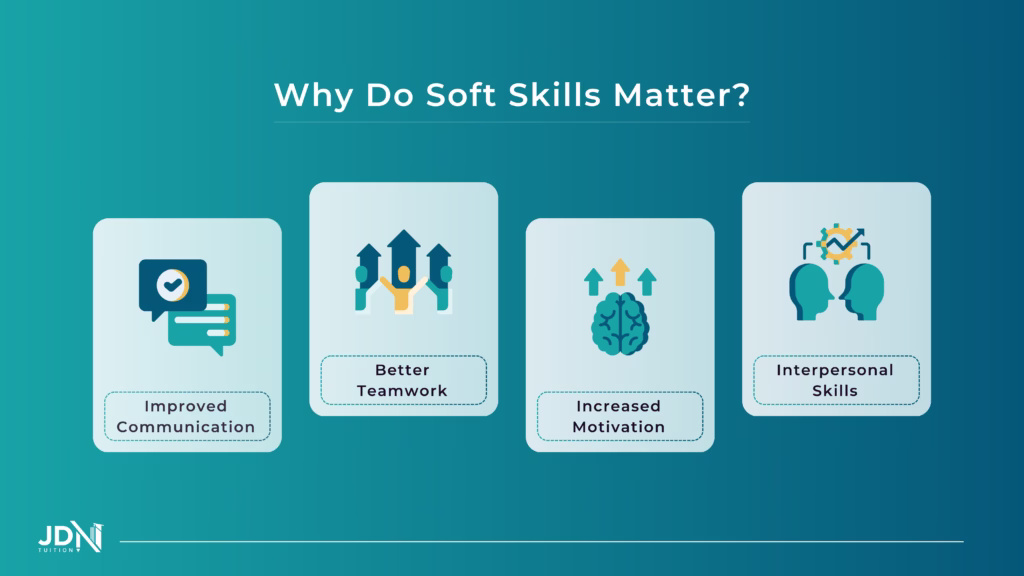 Why Do Soft Skills Matter?

Improved Communication

Better Teamwork

Increased Motivation

Interpersonal Skills

JDN
TUITION